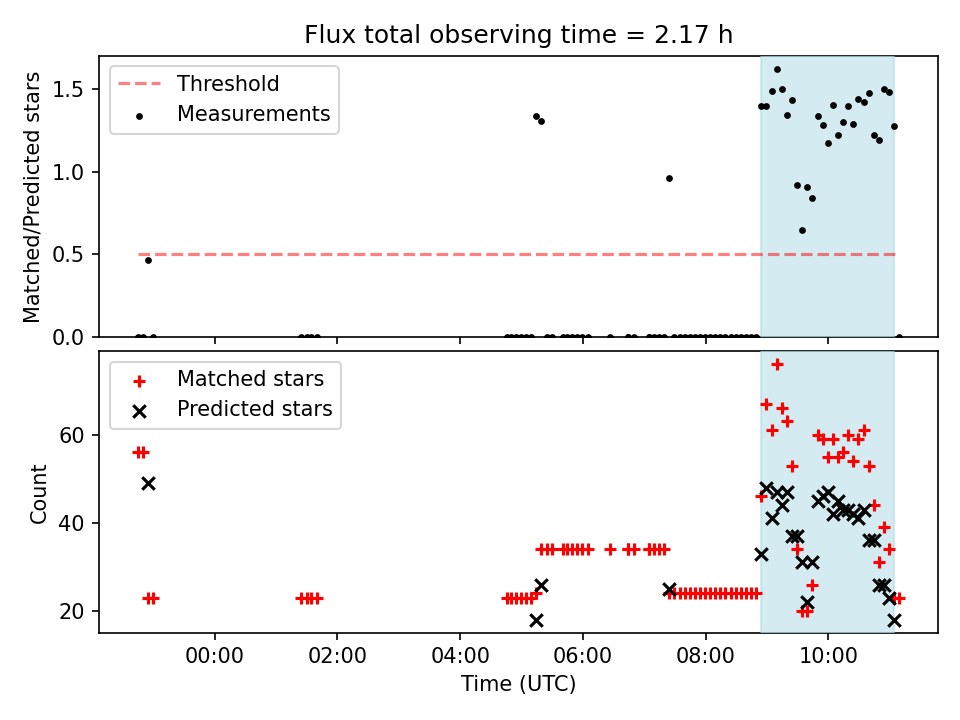 Flux total observing time = 2.17 h

Threshold
Measurements

Matched/Predicted stars

1.5
1.0
0.5
0.0

Matched stars
Predicted stars

Count

60
40
20

00:00
02:00
04:00
06:00
08:00
10:00

Time (UTC)